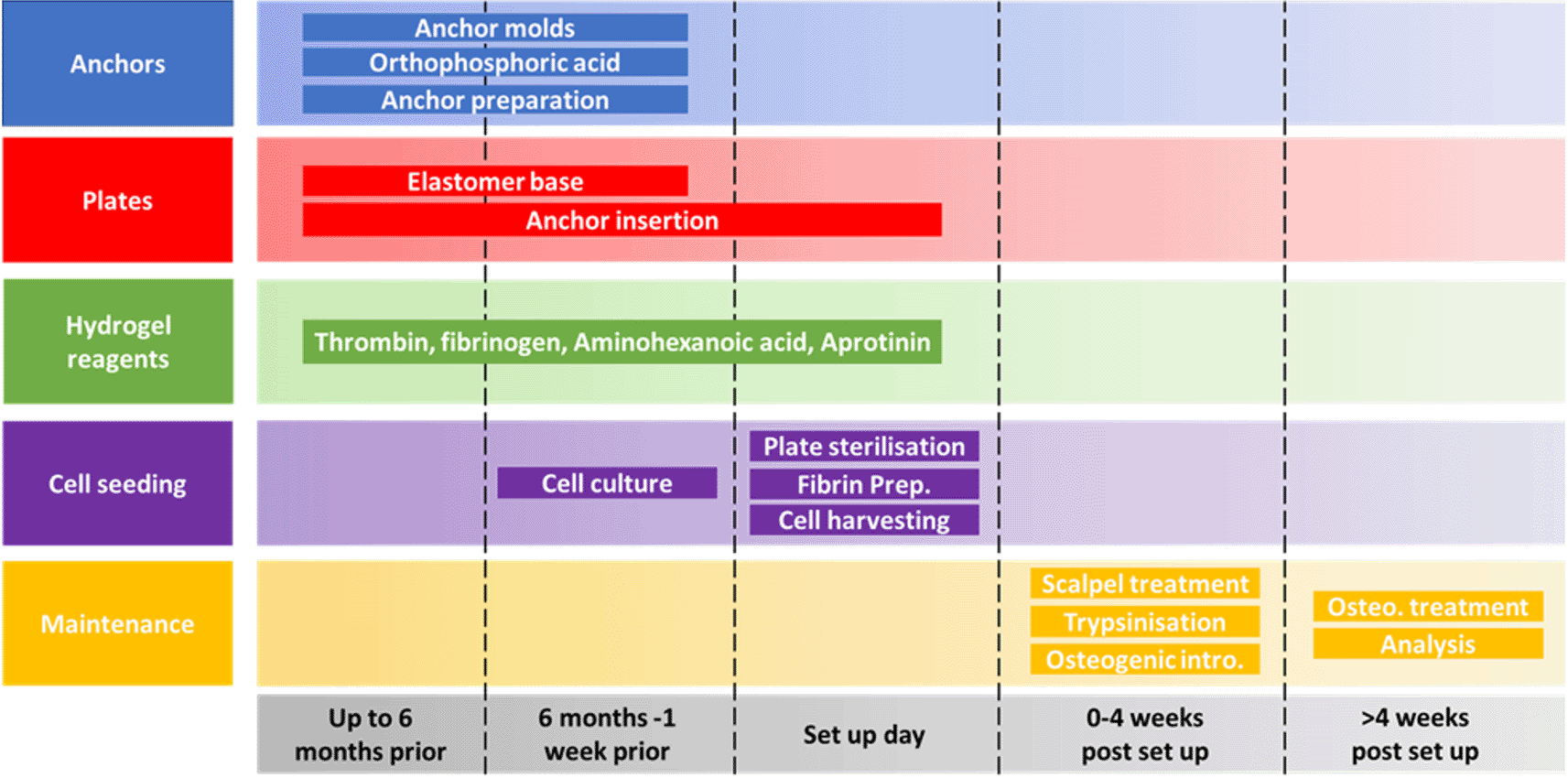 Anchors

Anchor molds
Orthophosphoric acid
Anchor preparation

Plates

Elastomer base
Anchor insertion

Hydrogel reagents

Thrombin, fibrinogen, Aminohexanoic acid, Aprotinin

Cell seeding

Cell culture
Plate sterilisation
Fibrin Prep.
Cell harvesting

Maintenance

Scalpel treatment
Trypsinisation
Osteogenic intro.
Osteo. treatment
Analysis

Up to 6 months prior
6 months -1 week prior
Set up day
0-4 weeks post set up
>4 weeks post set up